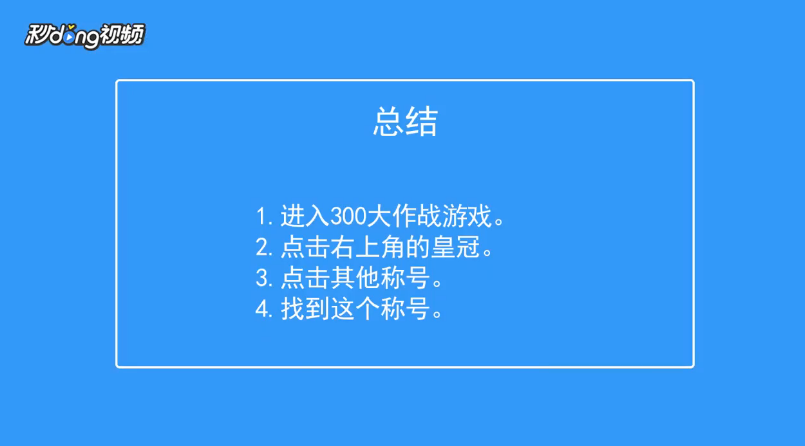 秒dong视频

总结

1. 进入300大作战游戏。
2. 点击右上角的皇冠。
3. 点击其他称号。
4. 找到这个称号。